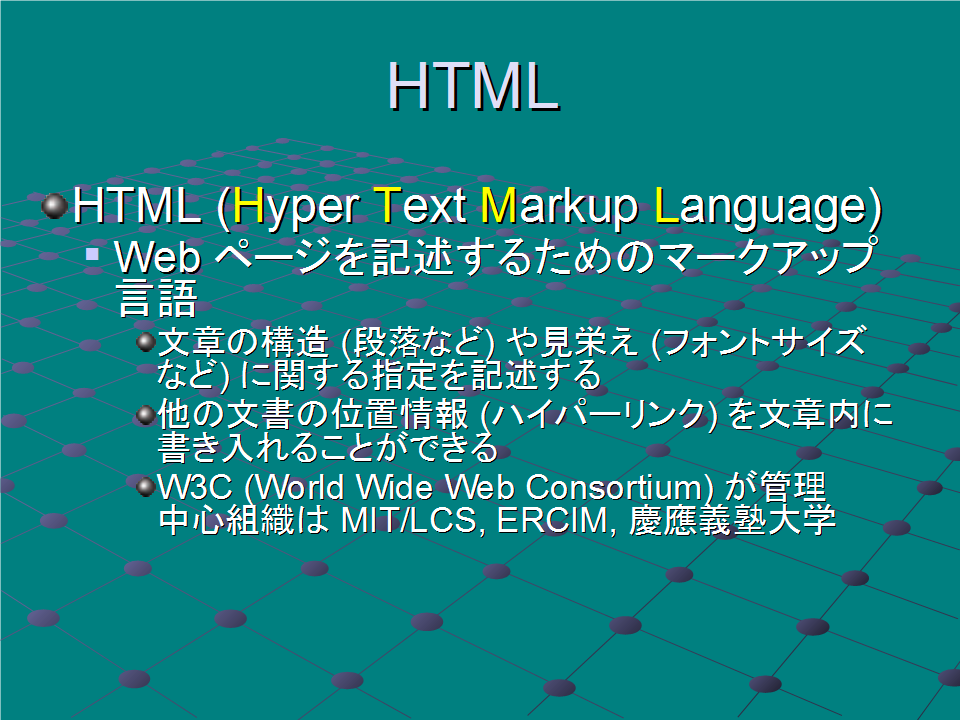 HTML

HTML (Hyper Text Markup Language)

Web ページを記述するためのマークアップ言語

文章の構造 (段落など) や見栄え (フォントサイズなど) に関する指定を記述する

他の文書の位置情報 (ハイパーリンク) を文章内に書き入れることができる

W3C (World Wide Web Consortium) が管理 中心組織は MIT/LCS, ERCIM, 慶應義塾大学